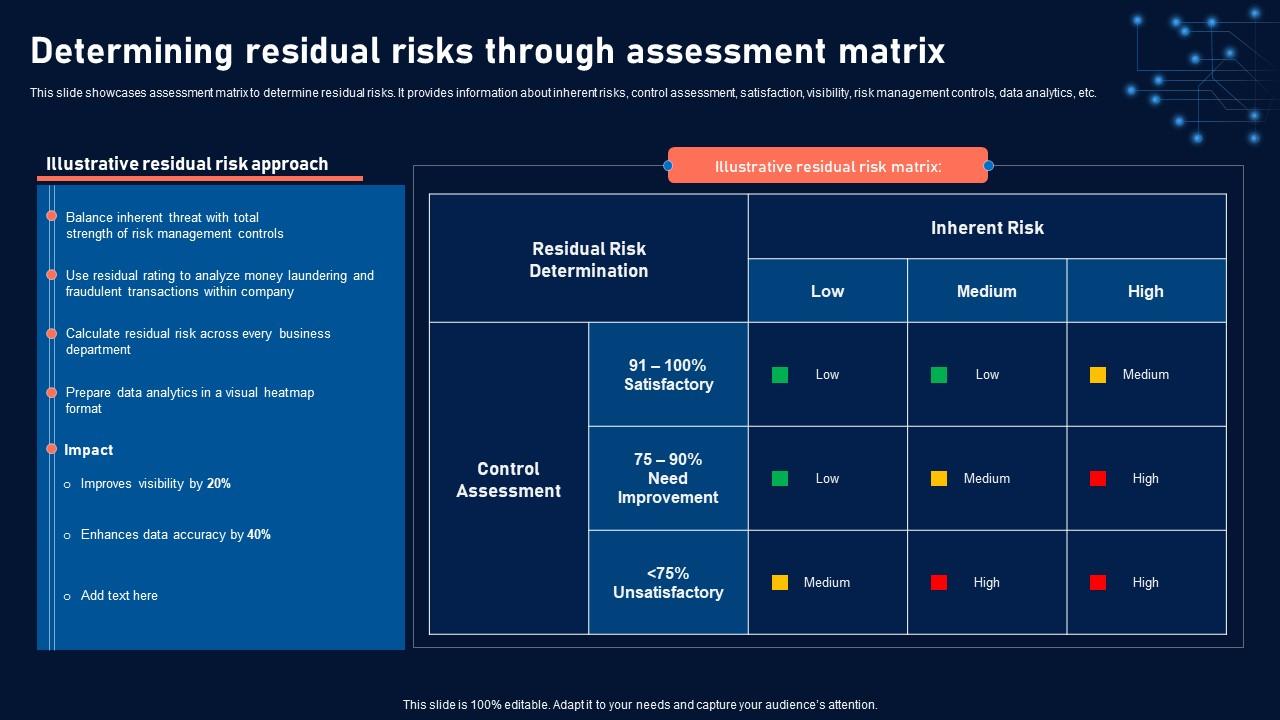 Determining residual risks through assessment matrix

This slide showcases assessment matrix to determine residual risks. It provides information about inherent risks, control assessment, satisfaction, visibility, risk management controls, data analytics, etc.

Illustrative residual risk approach

Balance inherent threat with total strength of risk management controls

Use residual rating to analyze money laundering and fraudulent transactions within company

Calculate residual risk across every business department

Prepare data analytics in a visual heatmap format

Impact

Improves visibility by 20%

Enhances data accuracy by 40%

Add text here

Illustrative residual risk matrix:

| Residual Risk Determination | | Inherent Risk | | |
|---|---|---|---|---|
| | | Low | Medium | High |
| Control Assessment | 91 – 100% Satisfactory | Low | Low | Medium |
| | 75 – 90% Need Improvement | Low | Medium | High |
| | <75% Unsatisfactory | Medium | High | High |

This slide is 100% editable. Adapt it to your needs and capture your audience's attention.